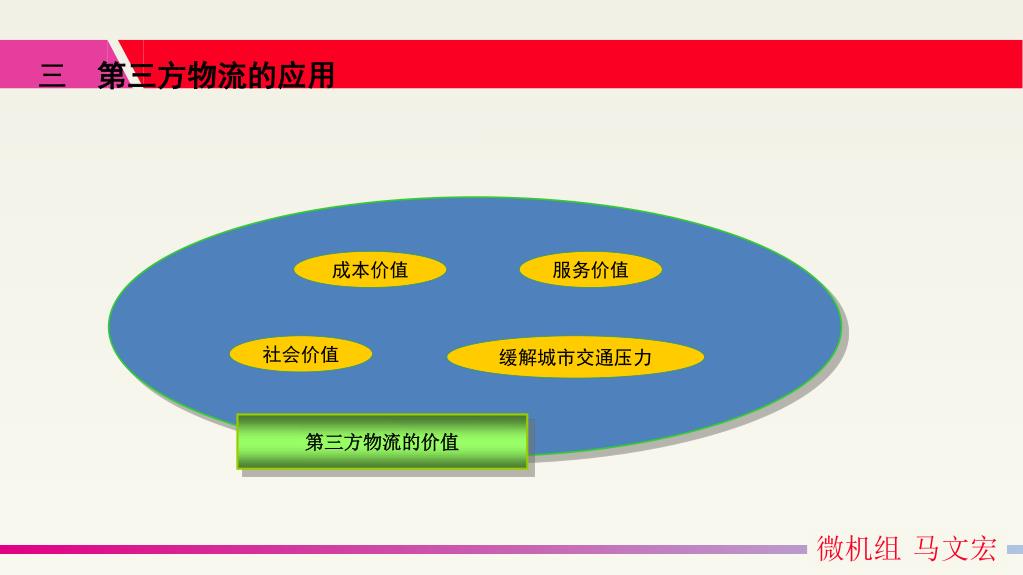 三　第三方物流的应用

成本价值

服务价值

社会价值

缓解城市交通压力

第三方物流的价值

微机组 马文宏